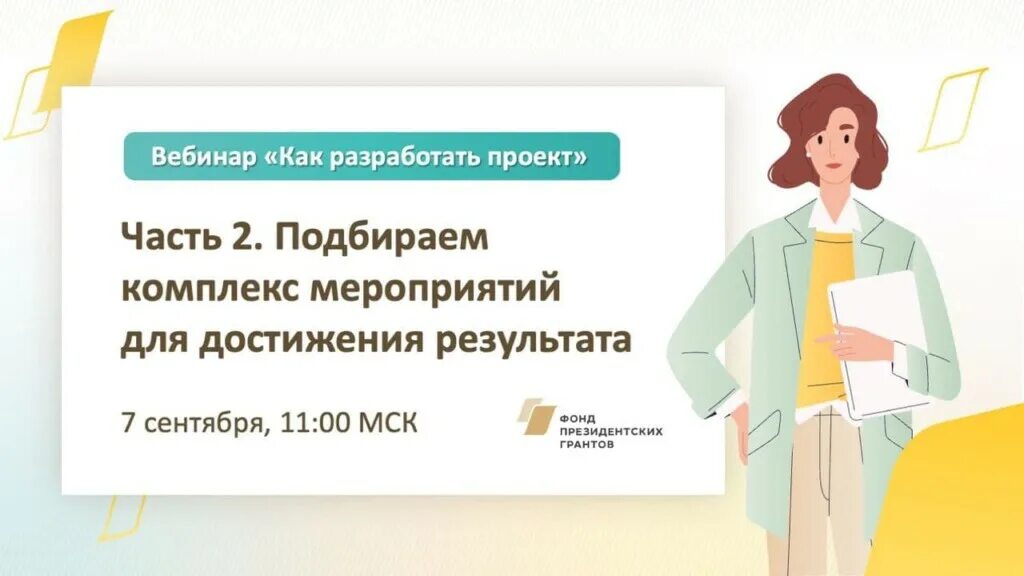 Вебинар «Как разработать проект»

Часть 2. Подбираем комплекс мероприятий для достижения результата

7 сентября, 11:00 МСК

ФОНД ПРЕЗИДЕНТСКИХ ГРАНТОВ